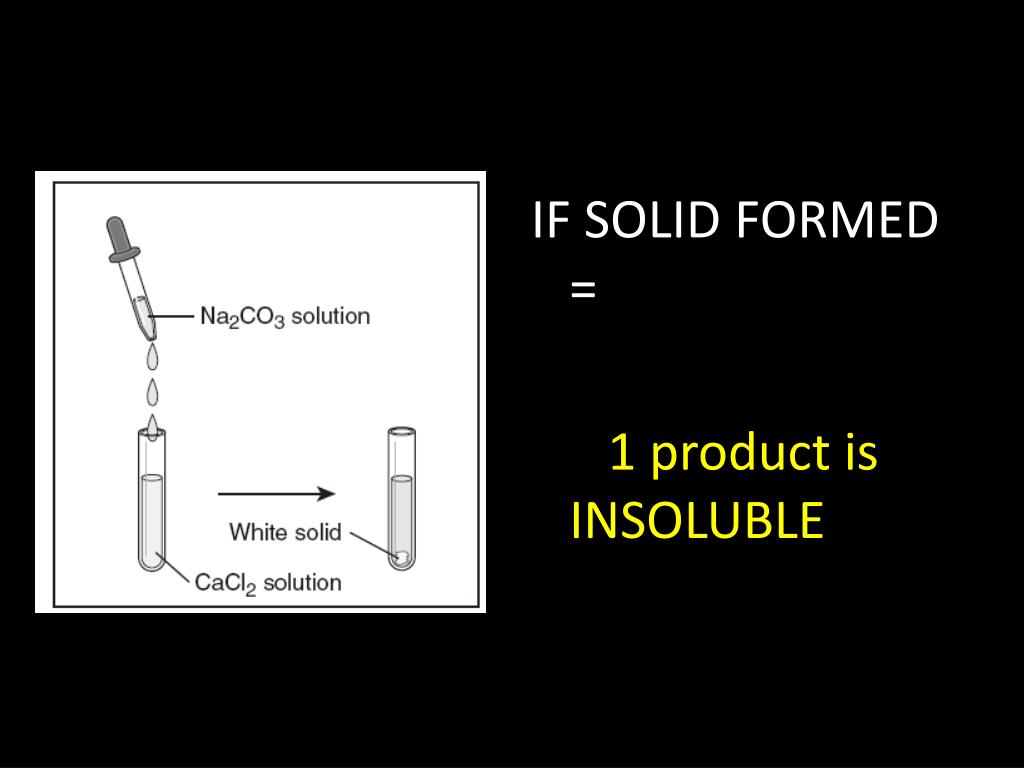 $Na_2CO_3$ solution

White solid

$CaCl_2$ solution

IF SOLID FORMED =

1 product is INSOLUBLE